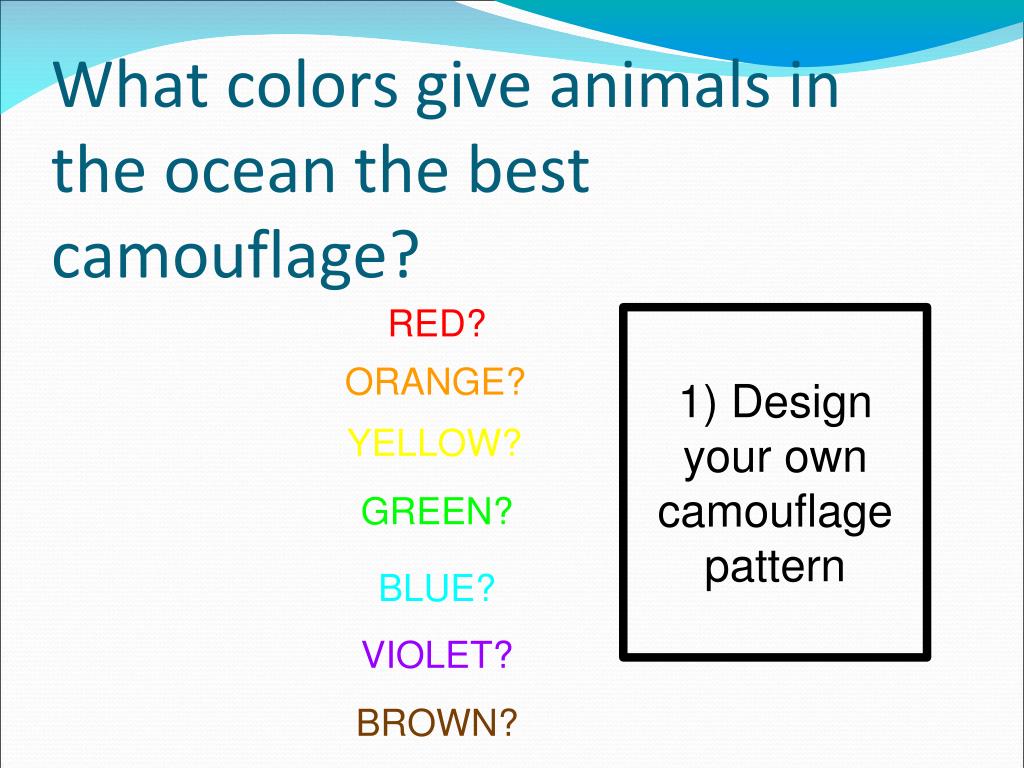 What colors give animals in the ocean the best camouflage?

RED?
ORANGE?
YELLOW?
GREEN?
BLUE?
VIOLET?
BROWN?

1) Design your own camouflage pattern